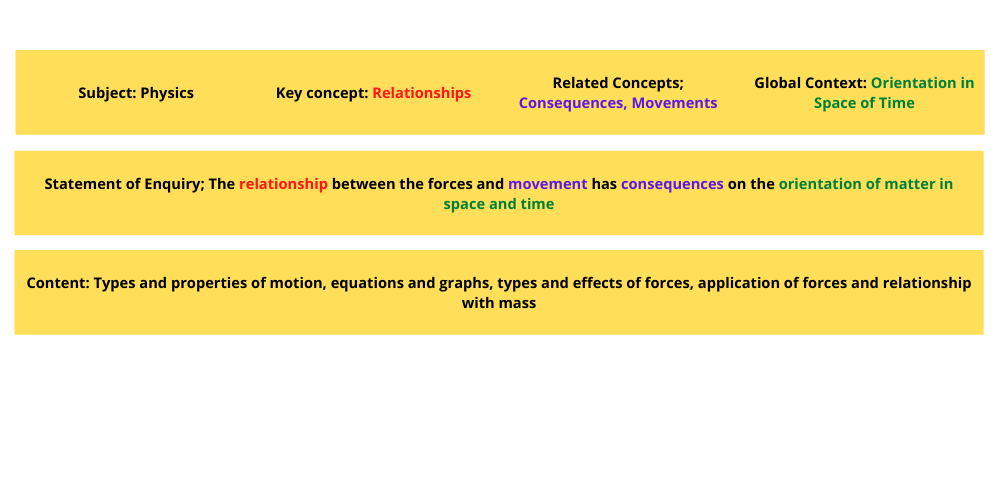 Subject: Physics

Key concept: Relationships

Related Concepts; Consequences, Movements

Global Context: Orientation in Space of Time

Statement of Enquiry; The relationship between the forces and movement has consequences on the orientation of matter in space and time

Content: Types and properties of motion, equations and graphs, types and effects of forces, application of forces and relationship with mass